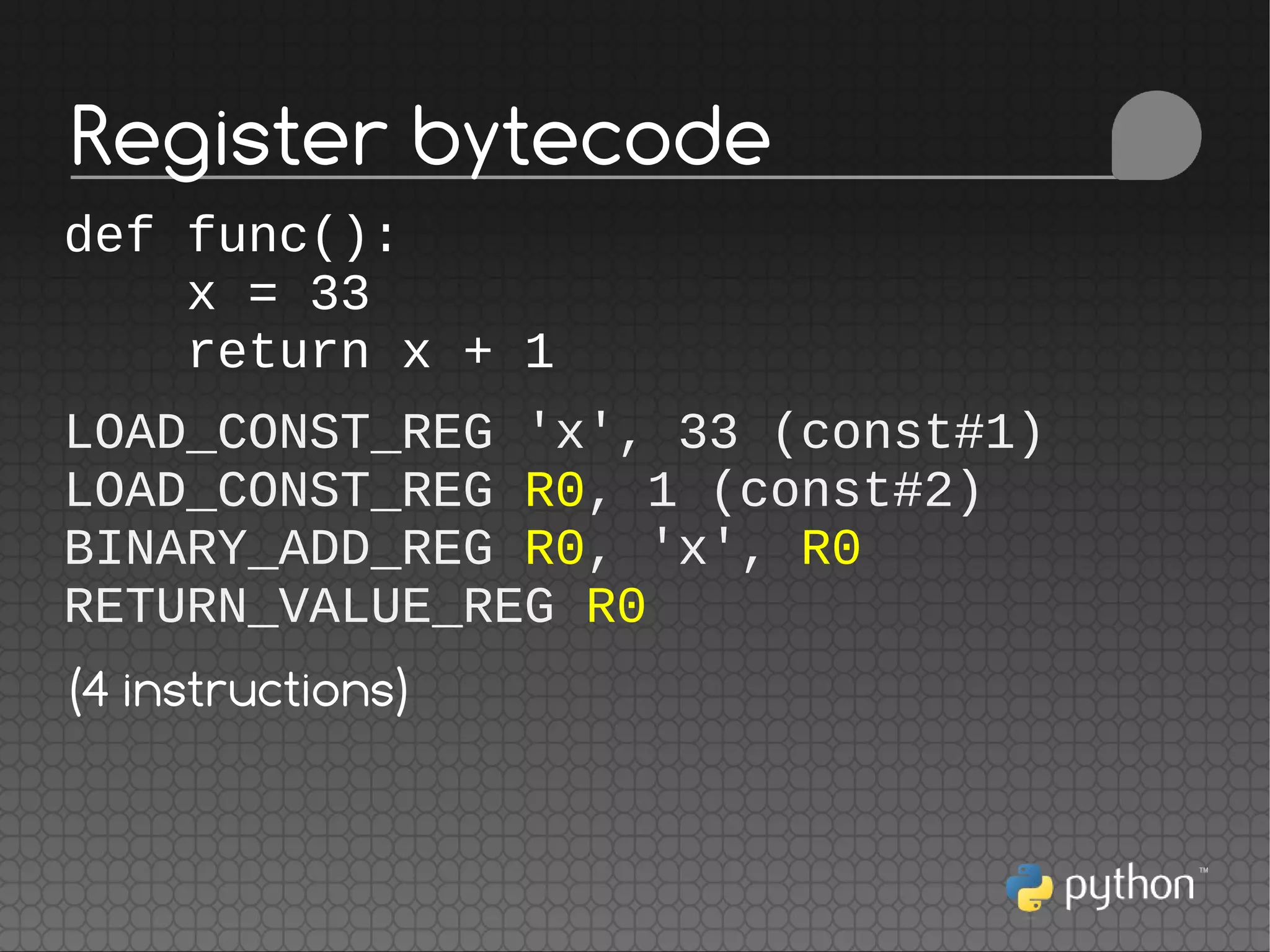 Register bytecode

def func():
    x = 33
    return x + 1

LOAD_CONST_REG 'x', 33 (const#1)
LOAD_CONST_REG R0, 1 (const#2)
BINARY_ADD_REG R0, 'x', R0
RETURN_VALUE_REG R0

(4 instructions)

python™